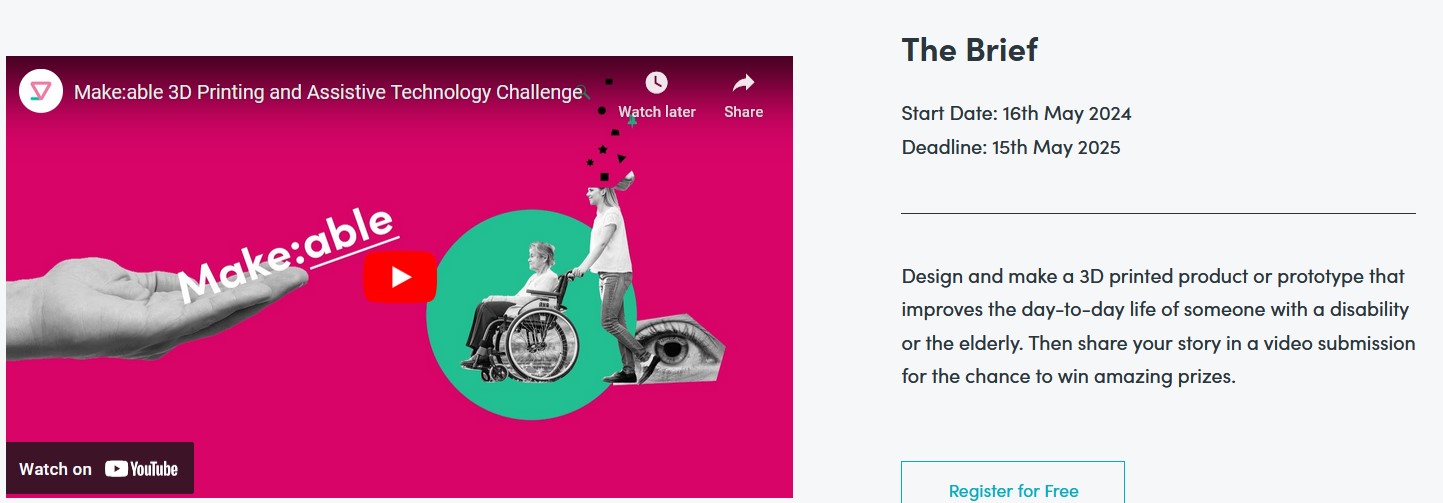 Make:able 3D Printing and Assistive Technology Challenge

Watch later

Share

Make:able

Watch on YouTube

The Brief

Start Date: 16th May 2024
Deadline: 15th May 2025

Design and make a 3D printed product or prototype that improves the day-to-day life of someone with a disability or the elderly. Then share your story in a video submission for the chance to win amazing prizes.

Register for Free